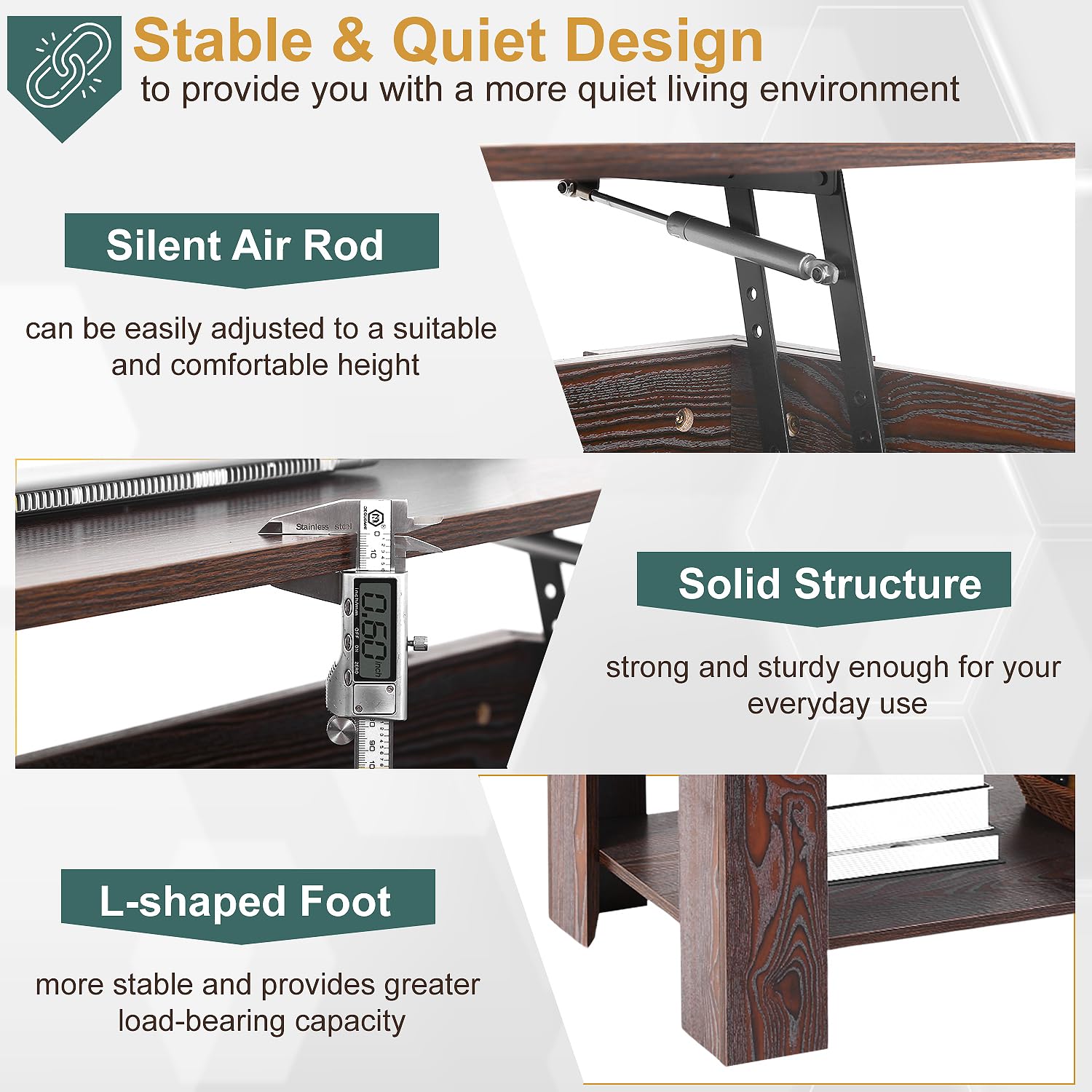 Stable & Quiet Design
to provide you with a more quiet living environment

Silent Air Rod

can be easily adjusted to a suitable and comfortable height

Stainless steel

0.60 inch

Solid Structure

strong and sturdy enough for your everyday use

L-shaped Foot

more stable and provides greater load-bearing capacity